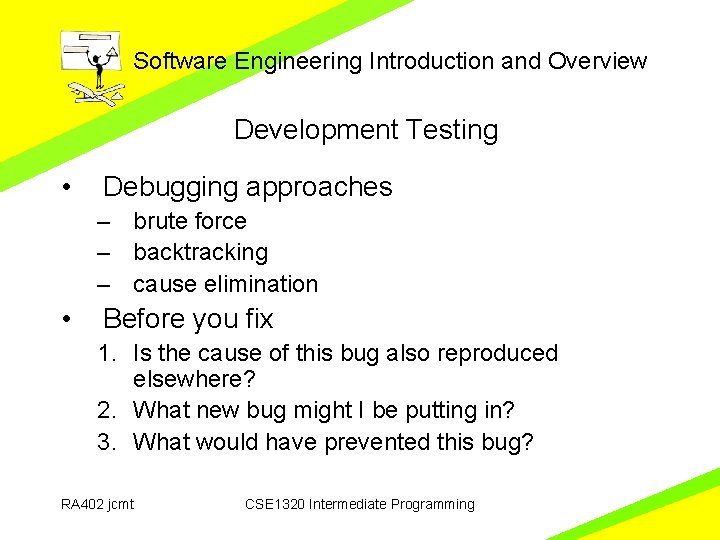 Software Engineering Introduction and Overview

Development Testing

• Debugging approaches
– brute force
– backtracking
– cause elimination

• Before you fix
1. Is the cause of this bug also reproduced elsewhere?
2. What new bug might I be putting in?
3. What would have prevented this bug?

RA402 jcmt

CSE1320 Intermediate Programming